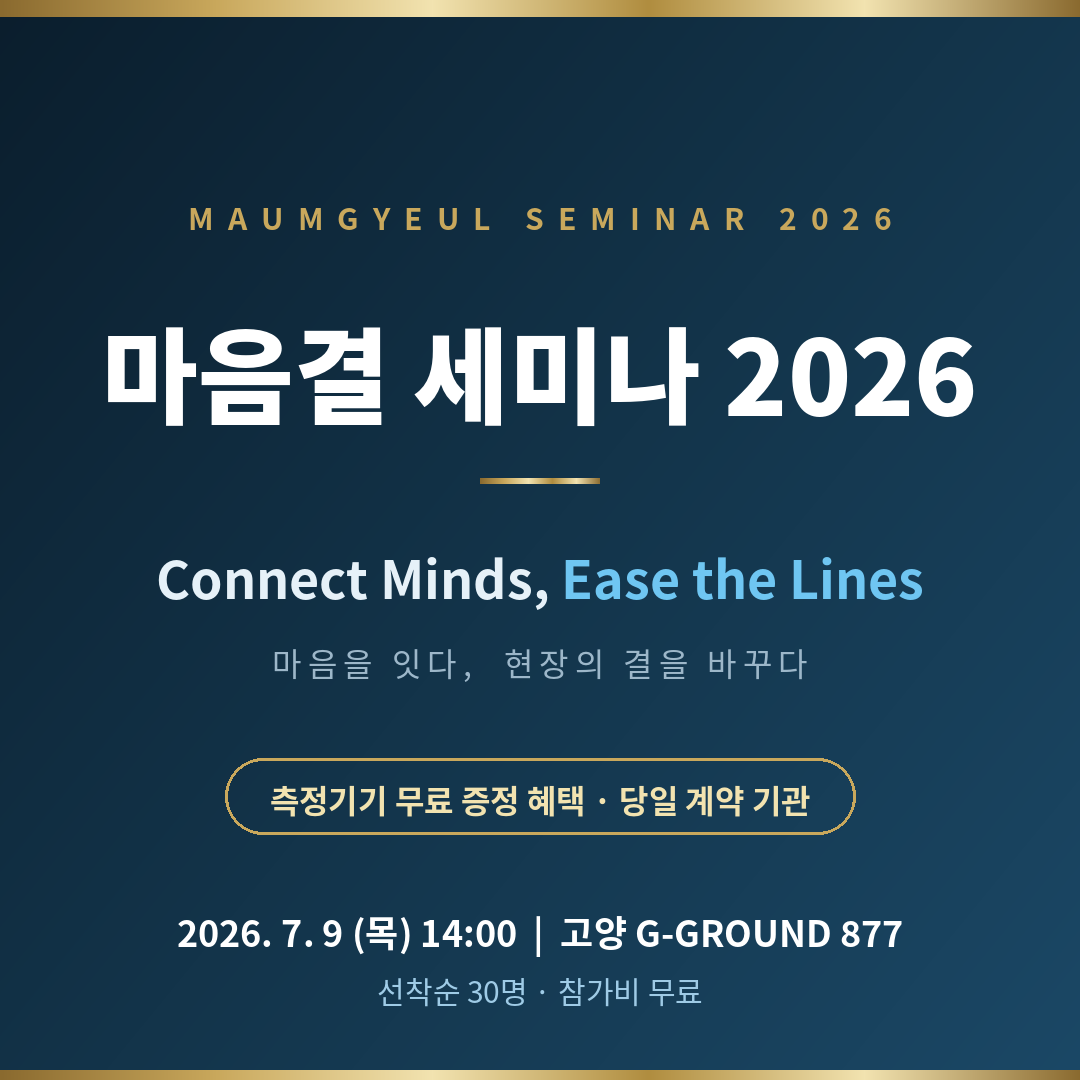 MAUMGYEUL SEMINAR 2026

마음결 세미나 2026

Connect Minds, Ease the Lines

마음을 잇다, 현장의 결을 바꾸다

측정기기 무료 증정 혜택 · 당일 계약 기관

2026. 7. 9 (목) 14:00 | 고양 G-GROUND 877

선착순 30명 · 참가비 무료